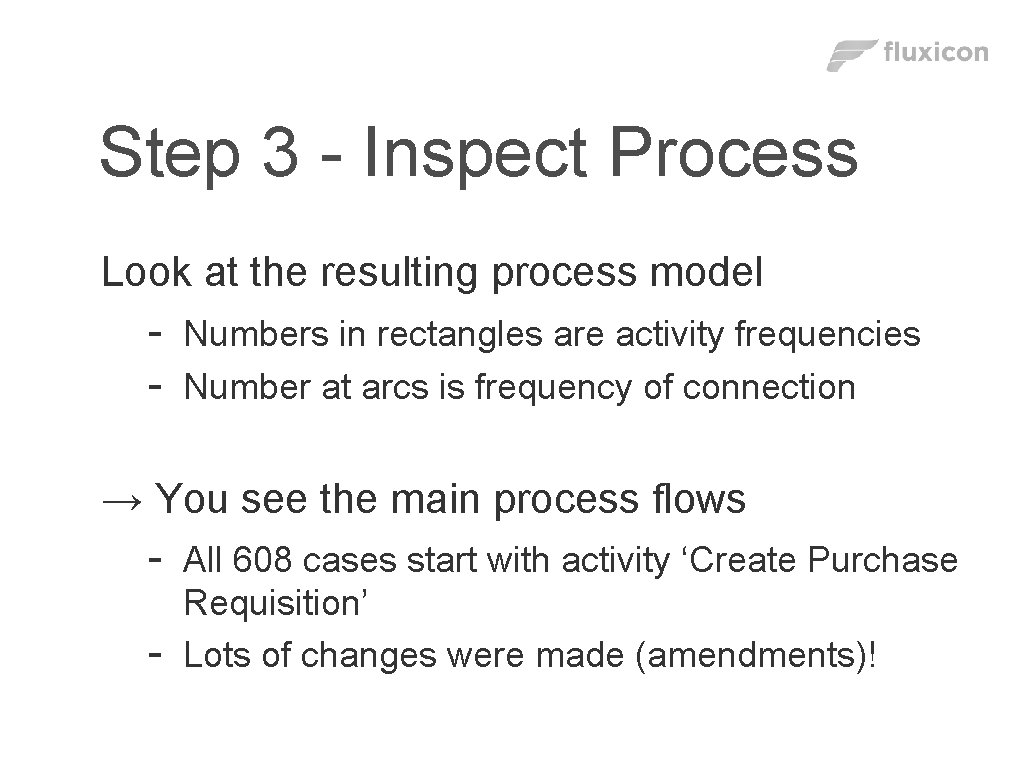 fluxicon

Step 3 - Inspect Process

Look at the resulting process model
- Numbers in rectangles are activity frequencies
- Number at arcs is frequency of connection

→ You see the main process flows
- All 608 cases start with activity ‘Create Purchase Requisition’
- Lots of changes were made (amendments)!